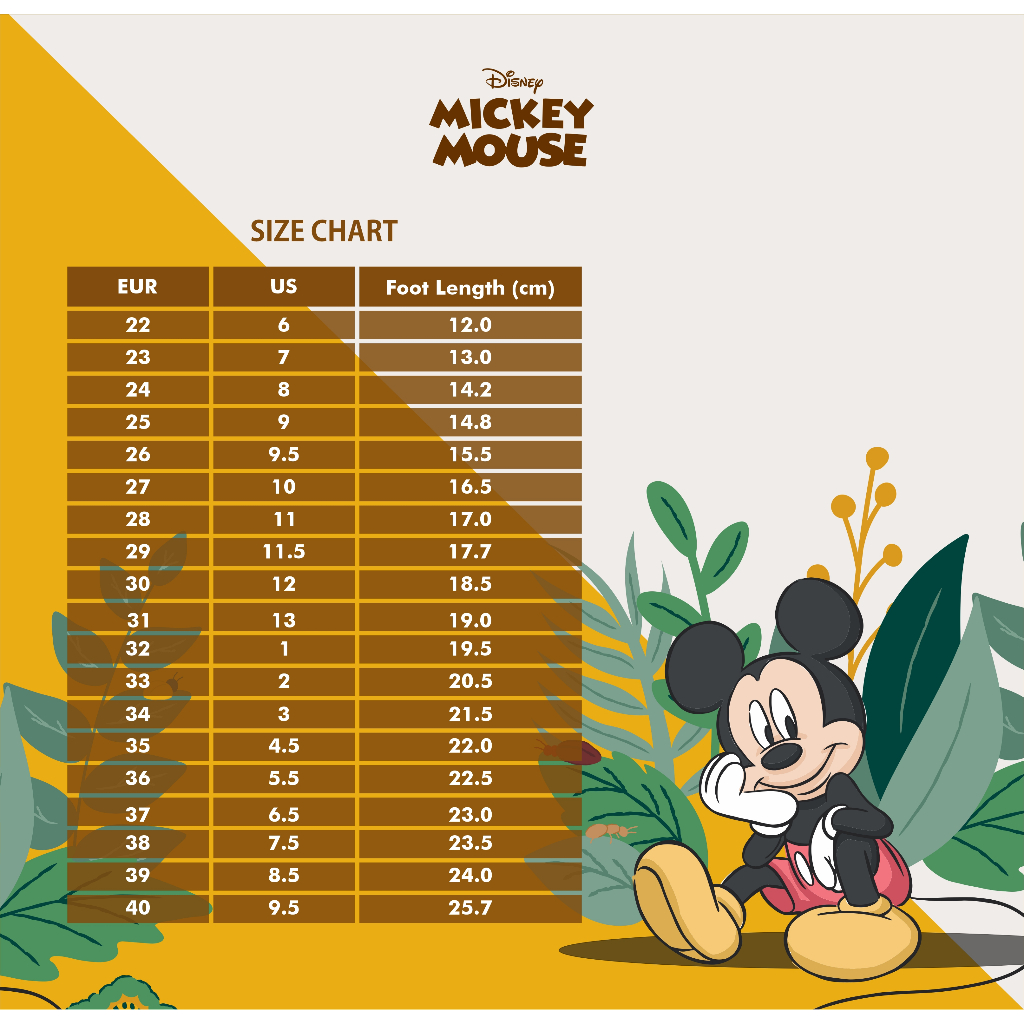 Disney
MICKEY MOUSE

SIZE CHART

| EUR | US | Foot Length (cm) |
|---|---|---|
| 22 | 6 | 12.0 |
| 23 | 7 | 13.0 |
| 24 | 8 | 14.2 |
| 25 | 9 | 14.8 |
| 26 | 9.5 | 15.5 |
| 27 | 10 | 16.5 |
| 28 | 11 | 17.0 |
| 29 | 11.5 | 17.7 |
| 30 | 12 | 18.5 |
| 31 | 13 | 19.0 |
| 32 | 1 | 19.5 |
| 33 | 2 | 20.5 |
| 34 | 3 | 21.5 |
| 35 | 4.5 | 22.0 |
| 36 | 5.5 | 22.5 |
| 37 | 6.5 | 23.0 |
| 38 | 7.5 | 23.5 |
| 39 | 8.5 | 24.0 |
| 40 | 9.5 | 25.7 |